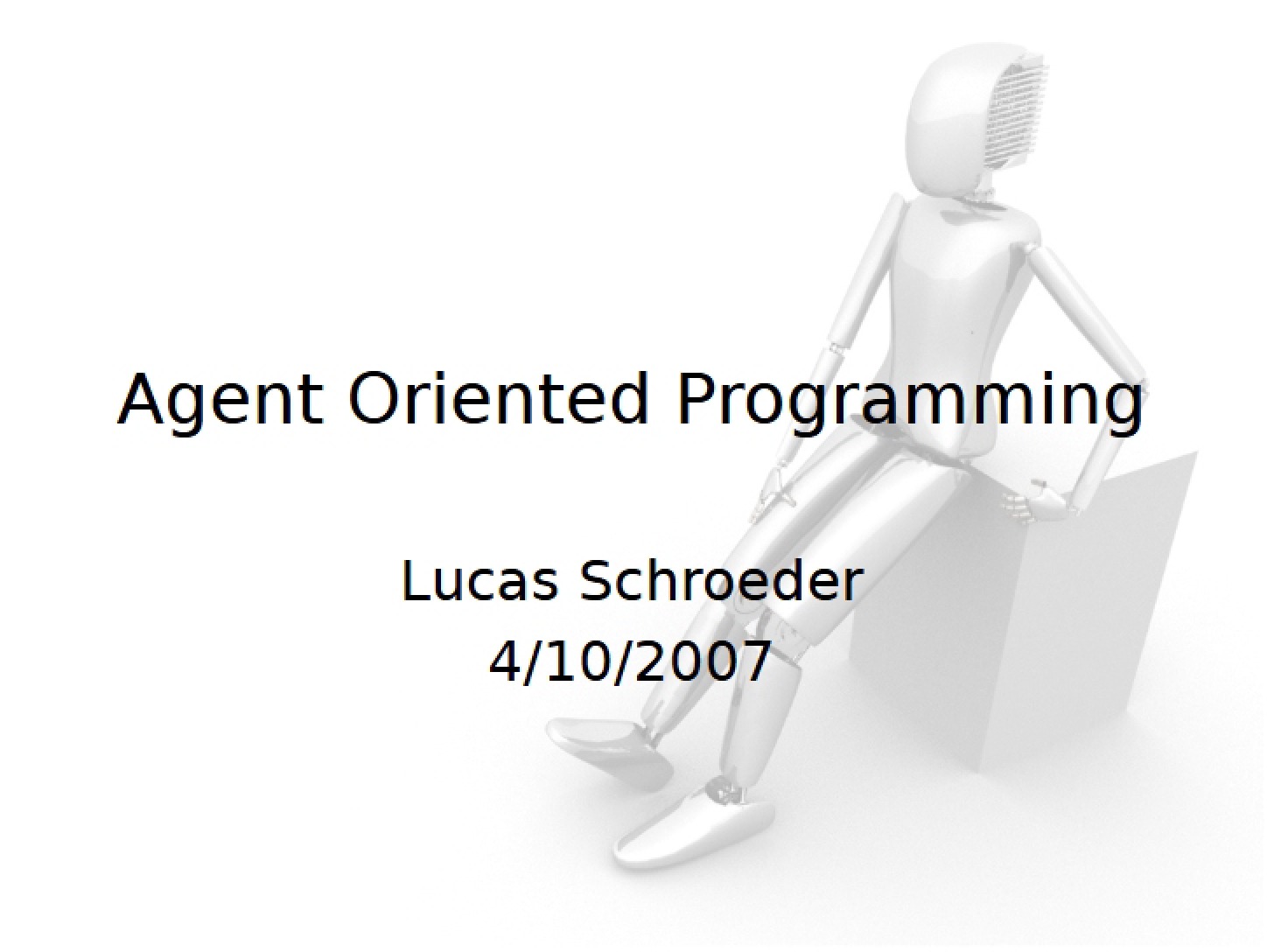 Agent Oriented Programming

Lucas Schroeder
4/10/2007